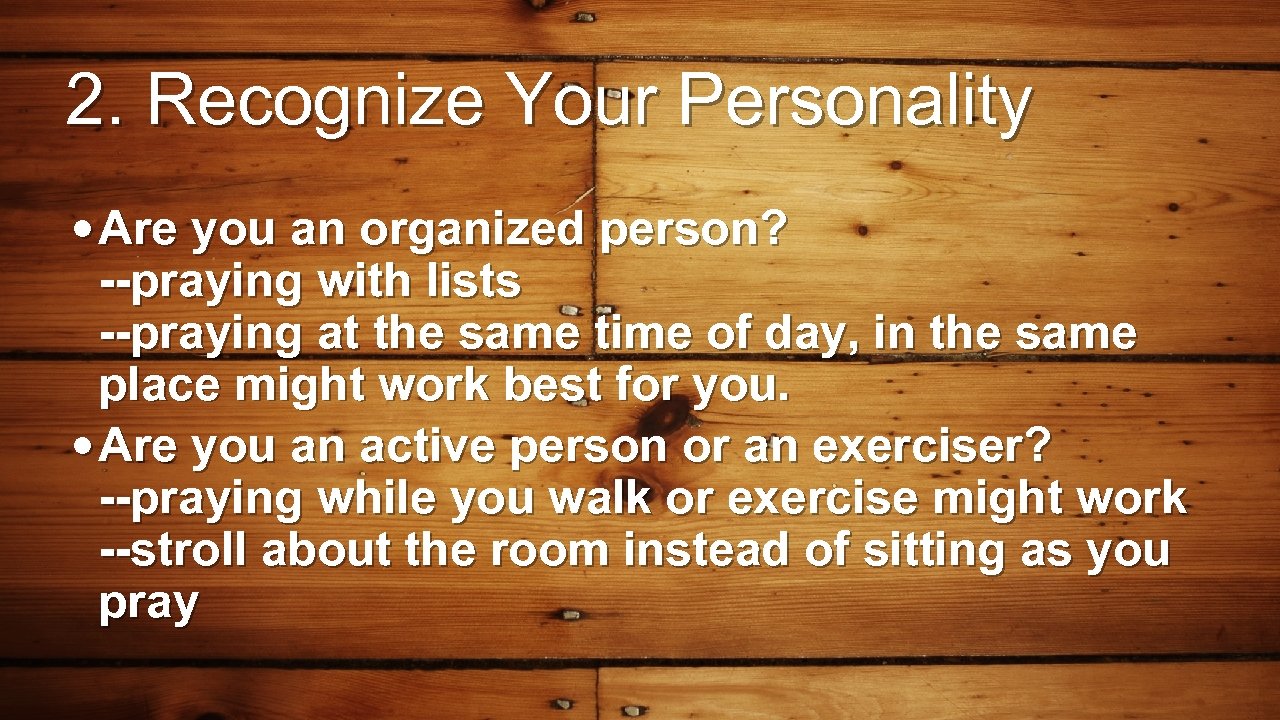 2. Recognize Your Personality

• Are you an organized person?
--praying with lists
--praying at the same time of day, in the same place might work best for you.

• Are you an active person or an exerciser?
--praying while you walk or exercise might work
--stroll about the room instead of sitting as you pray